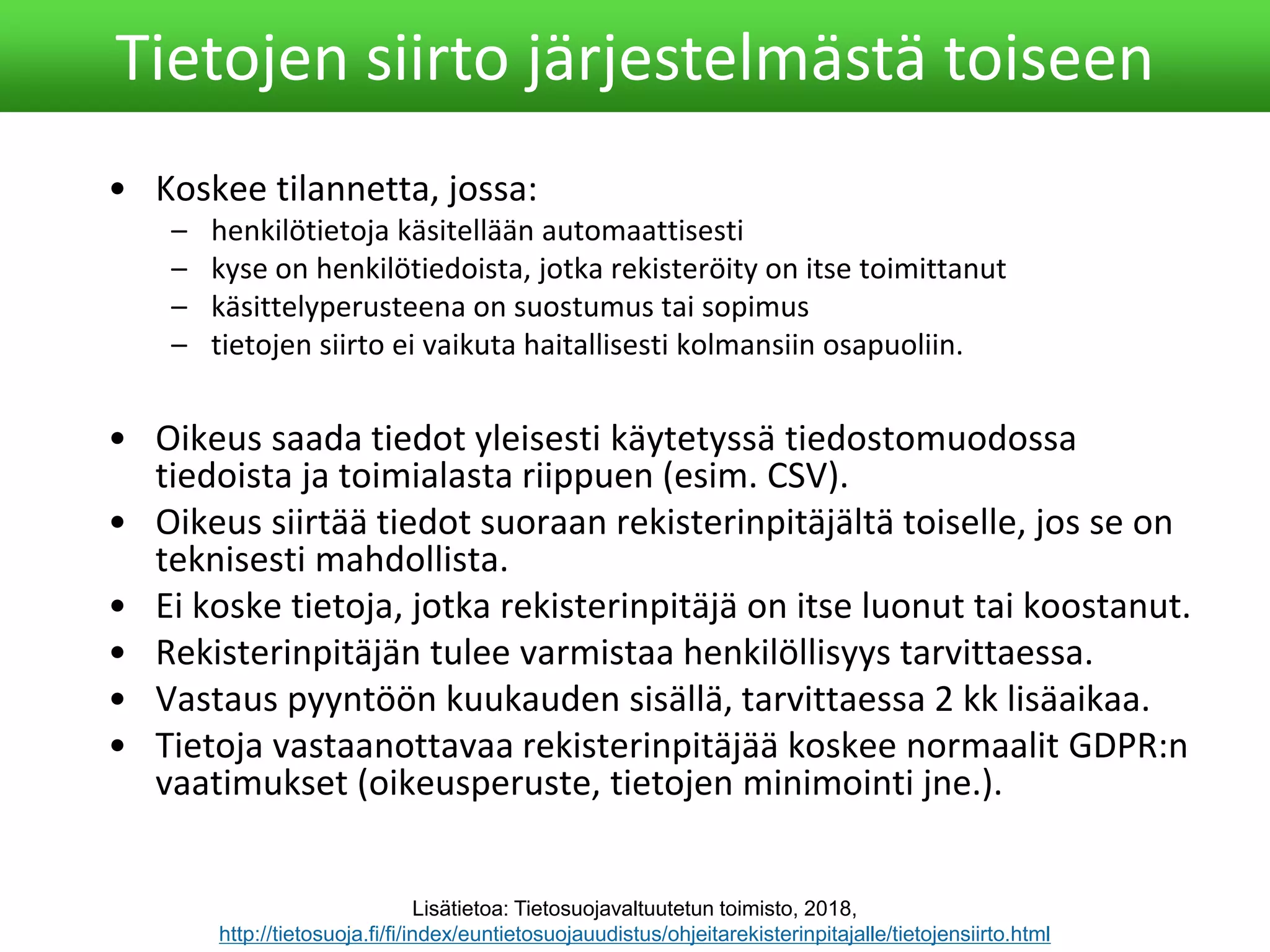 Tietojen siirto järjestelmästä toiseen

• Koskee tilannetta, jossa:
 – henkilötietoja käsitellään automaattisesti
 – kyse on henkilötiedoista, jotka rekisteröity on itse toimittanut
 – käsittelyperusteena on suostumus tai sopimus
 – tietojen siirto ei vaikuta haitallisesti kolmansiin osapuoliin.

• Oikeus saada tiedot yleisesti käytetyssä tiedostomuodossa tiedoista ja toimialasta riippuen (esim. CSV).
• Oikeus siirtää tiedot suoraan rekisterinpitäjältä toiselle, jos se on teknisesti mahdollista.
• Ei koske tietoja, jotka rekisterinpitäjä on itse luonut tai koostanut.
• Rekisterinpitäjän tulee varmistaa henkilöllisyys tarvittaessa.
• Vastaus pyyntöön kuukauden sisällä, tarvittaessa 2 kk lisäaikaa.
• Tietoja vastaanottavaa rekisterinpitäjää koskee normaalit GDPR:n vaatimukset (oikeusperuste, tietojen minimointi jne.).

Lisätietoa: Tietosuojavaltuutetun toimisto, 2018,
http://tietosuoja.fi/fi/index/euntietosuojauudistus/ohjeitarekisterinpitajalle/tietojensiirto.html